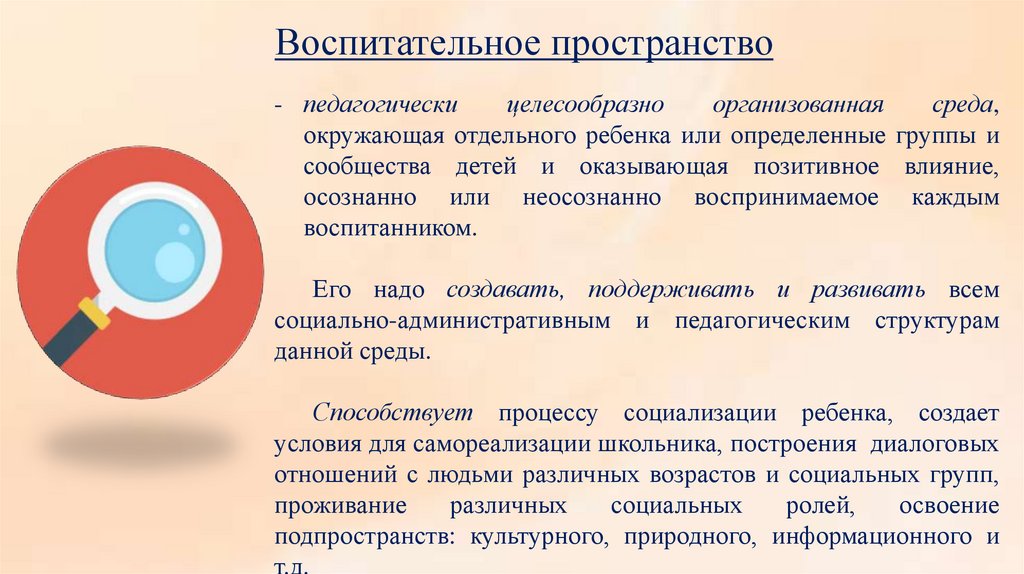 Воспитательное пространство

- педагогически целесообразно организованная среда, окружающая отдельного ребенка или определенные группы и сообщества детей и оказывающая позитивное влияние, осознанно или неосознанно воспринимаемое каждым воспитанником.

Его надо создавать, поддерживать и развивать всем социально-административным и педагогическим структурам данной среды.

Способствует процессу социализации ребенка, создает условия для самореализации школьника, построения диалоговых отношений с людьми различных возрастов и социальных групп, проживание различных социальных ролей, освоение подпространств: культурного, природного, информационного и т.д.